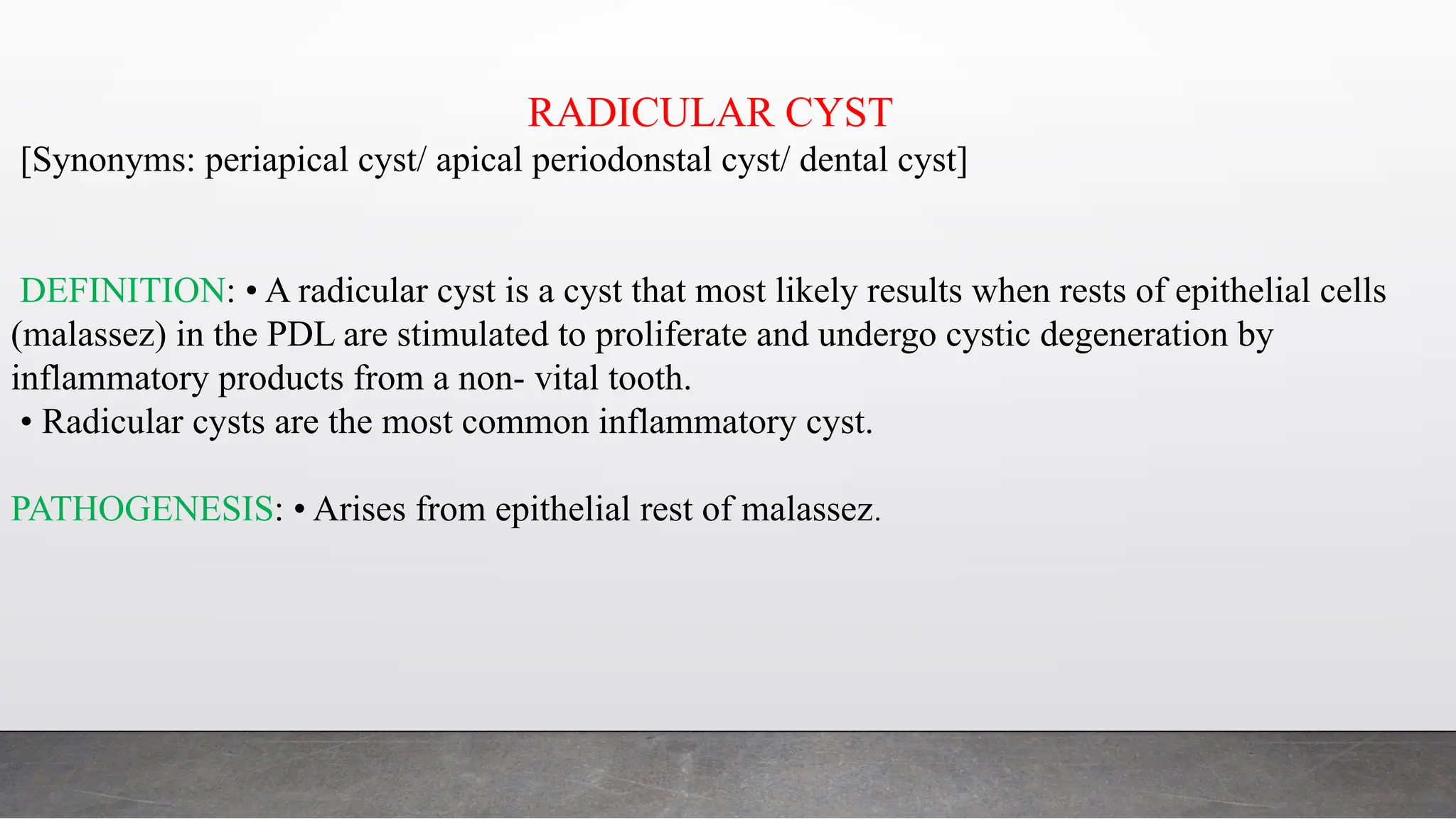 RADICULAR CYST

[Synonyms: periapical cyst/ apical periodonstal cyst/ dental cyst]

DEFINITION: • A radicular cyst is a cyst that most likely results when rests of epithelial cells (malassez) in the PDL are stimulated to proliferate and undergo cystic degeneration by inflammatory products from a non- vital tooth.

• Radicular cysts are the most common inflammatory cyst.

PATHOGENESIS: • Arises from epithelial rest of malassez.